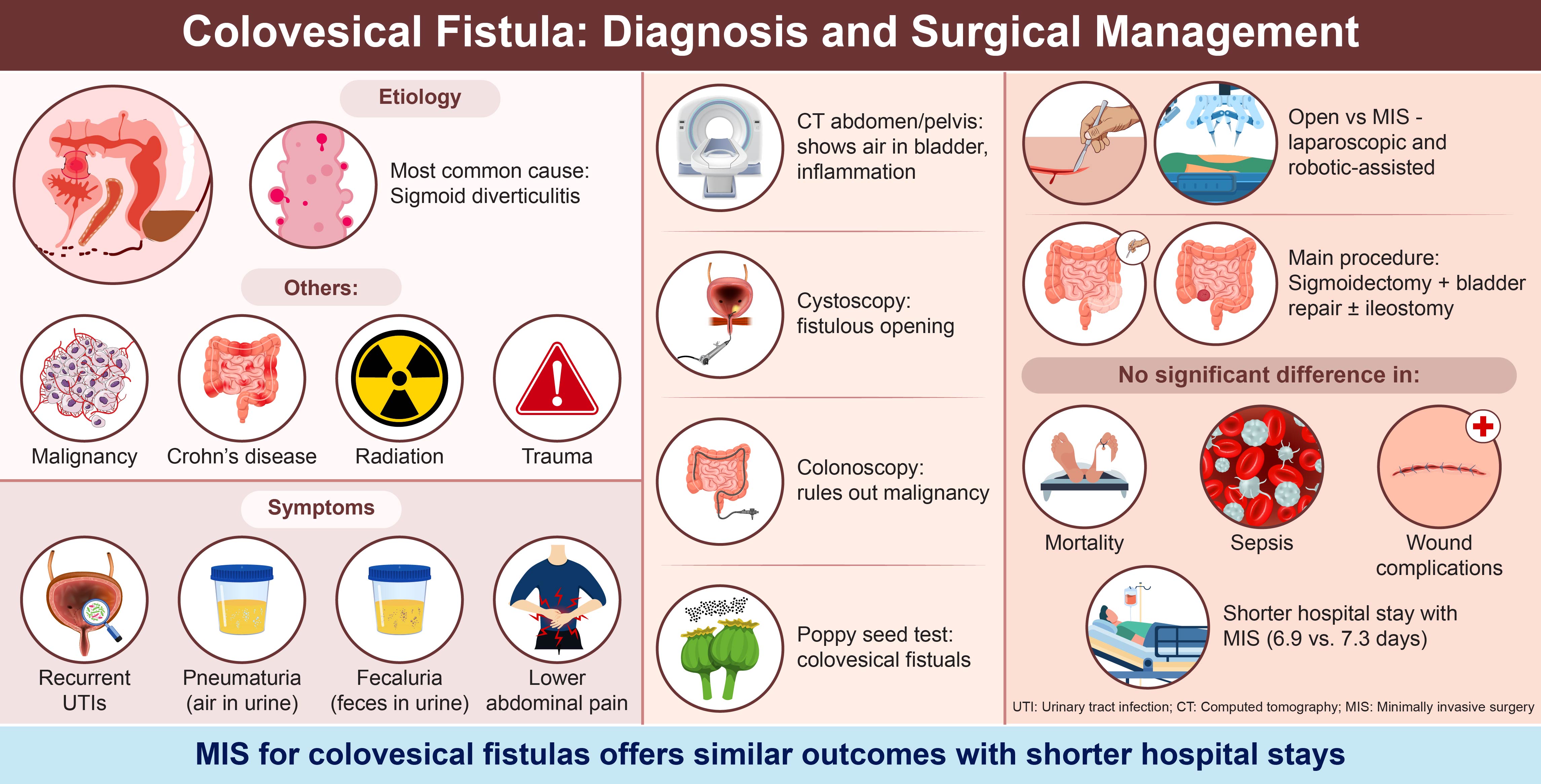 Colovesical Fistula: Diagnosis and Surgical Management

Etiology

Most common cause: Sigmoid diverticulitis

Others:

Malignancy

Crohn's disease

Radiation

Trauma

Symptoms

Recurrent UTIs

Pneumaturia (air in urine)

Fecaluria (feces in urine)

Lower abdominal pain

CT abdomen/pelvis: shows air in bladder, inflammation

Cystoscopy: fistulous opening

Colonoscopy: rules out malignancy

Poppy seed test: colovesical fistuals

Open vs MIS - laparoscopic and robotic-assisted

Main procedure: Sigmoidectomy + bladder repair ± ileostomy

No significant difference in:

Mortality

Sepsis

Wound complications

Shorter hospital stay with MIS (6.9 vs. 7.3 days)

UTI: Urinary tract infection; CT: Computed tomography; MIS: Minimally invasive surgery

MIS for colovesical fistulas offers similar outcomes with shorter hospital stays